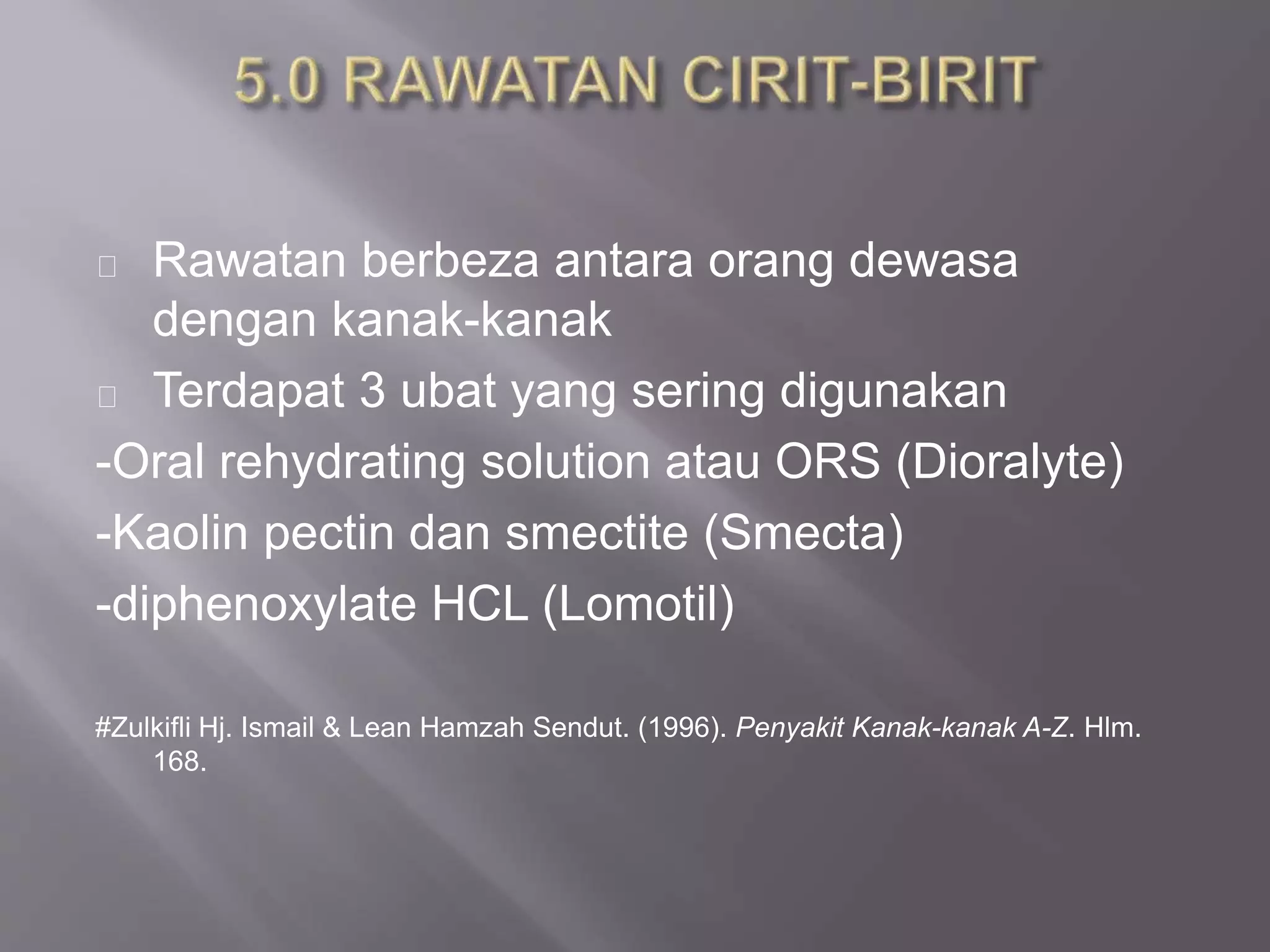 5.0 RAWATAN CIRIT-BIRIT

Rawatan berbeza antara orang dewasa dengan kanak-kanak

Terdapat 3 ubat yang sering digunakan

-Oral rehydrating solution atau ORS (Dioralyte)

-Kaolin pectin dan smectite (Smecta)

-diphenoxylate HCL (Lomotil)

#Zulkifli Hj. Ismail & Lean Hamzah Sendut. (1996). Penyakit Kanak-kanak A-Z. Hlm. 168.